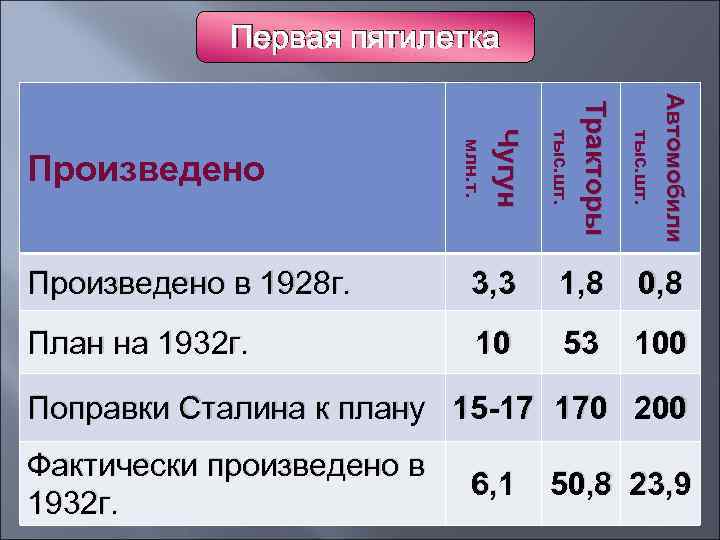 Первая пятилетка

| Произведено | Чугун млн.т. | Тракторы тыс.шт. | Автомобили тыс.шт. |
|---|---|---|---|
| Произведено в 1928г. | 3,3 | 1,8 | 0,8 |
| План на 1932г. | 10 | 53 | 100 |
| Поправки Сталина к плану | 15-17 | 170 | 200 |
| Фактически произведено в 1932г. | 6,1 | 50,8 | 23,9 |